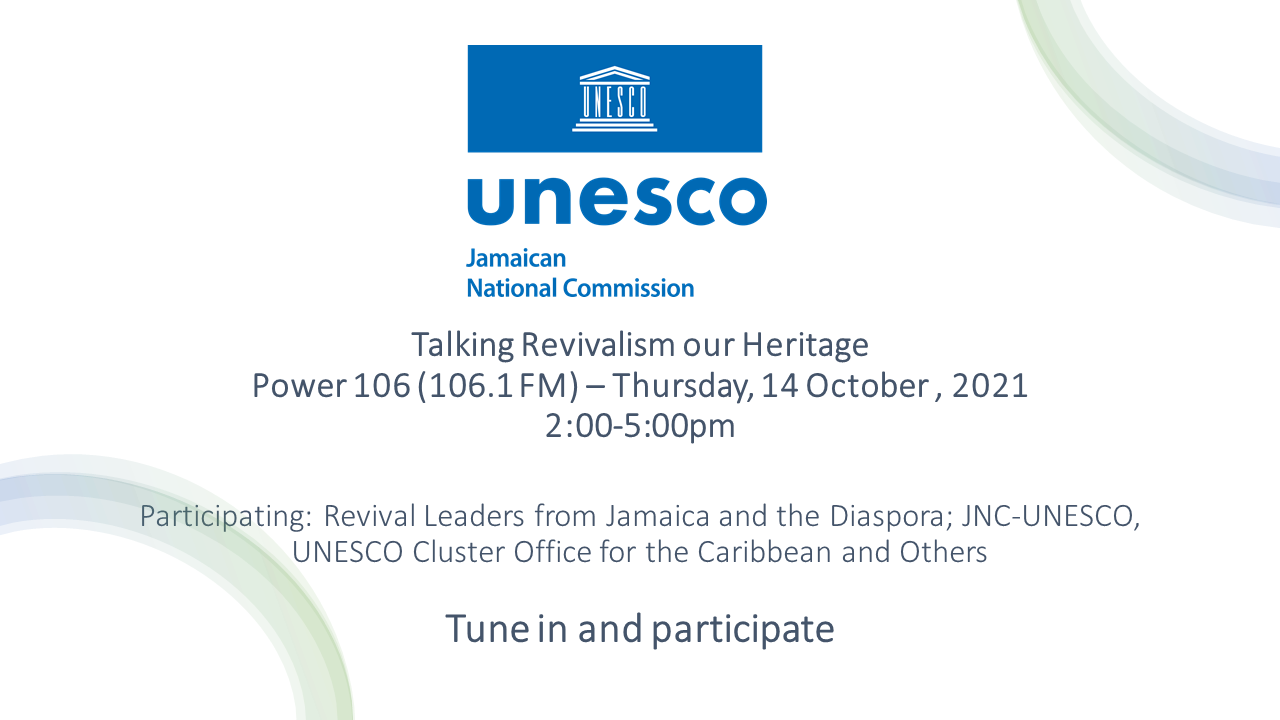 UNESCO

unesco

Jamaican
National Commission

Talking Revivalism our Heritage
Power 106 (106.1 FM) – Thursday, 14 October , 2021
2:00-5:00pm

Participating: Revival Leaders from Jamaica and the Diaspora; JNC-UNESCO, UNESCO Cluster Office for the Caribbean and Others

Tune in and participate